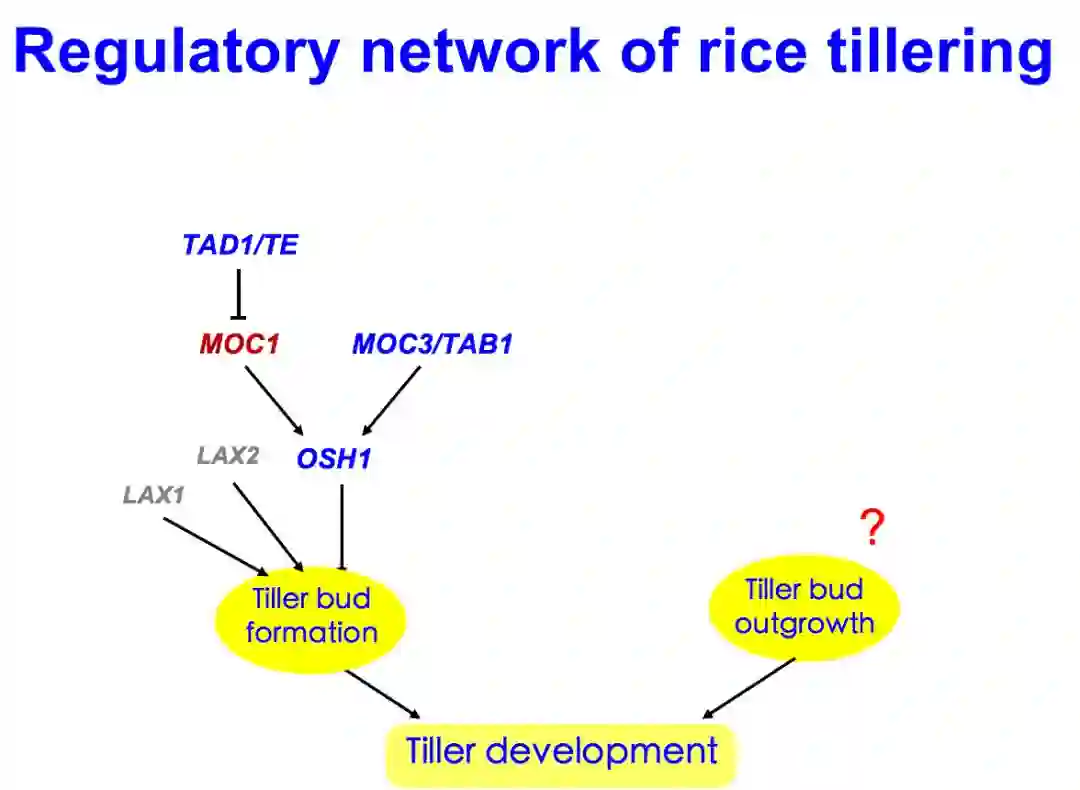 Regulatory network of rice tillering

TAD1/TE

MOC1

MOC3/TAB1

LAX2

OSH1

LAX1

?

Tiller bud formation

Tiller bud outgrowth

Tiller development